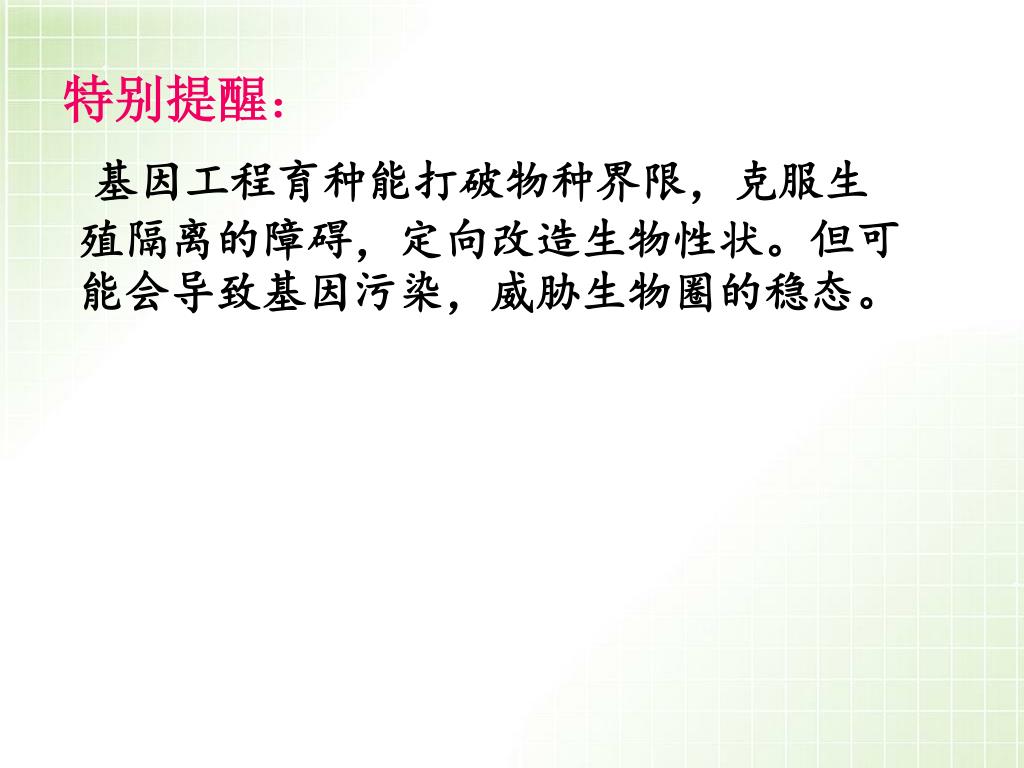 特别提醒：

基因工程育种能打破物种界限，克服生殖隔离的障碍，定向改造生物性状。但可能会导致基因污染，威胁生物圈的稳态。